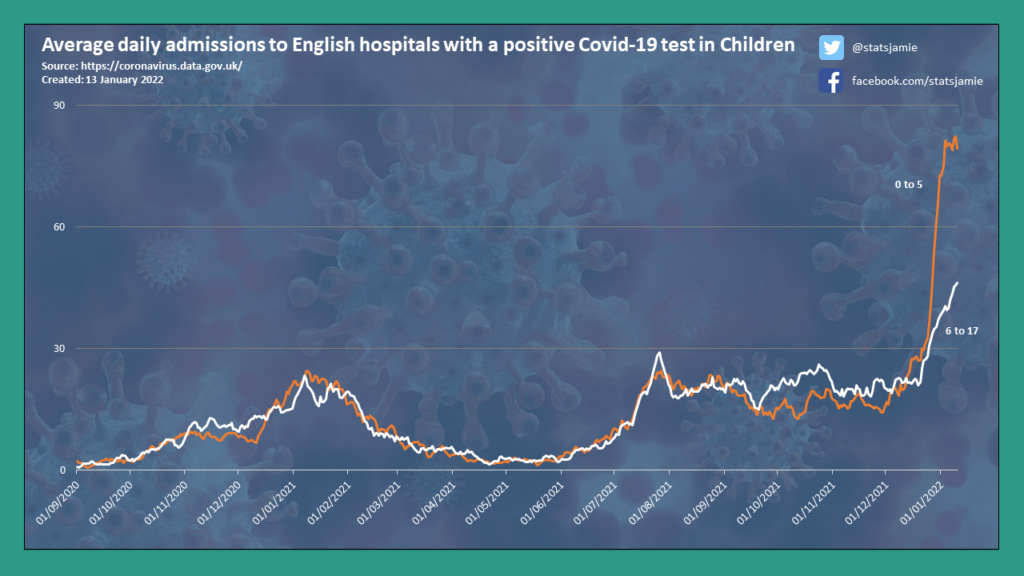 Average daily admissions to English hospitals with a positive Covid-19 test in Children
Source: https://coronavirus.data.gov.uk/
Created: 13 January 2022

@statsjamie
facebook.com/statsjamie

90
60
30
0

0 to 5
6 to 17

01/09/2020
01/10/2020
01/11/2020
01/12/2020
01/01/2021
01/02/2021
01/03/2021
01/04/2021
01/05/2021
01/06/2021
01/07/2021
01/08/2021
01/09/2021
01/10/2021
01/11/2021
01/12/2021
01/01/2022